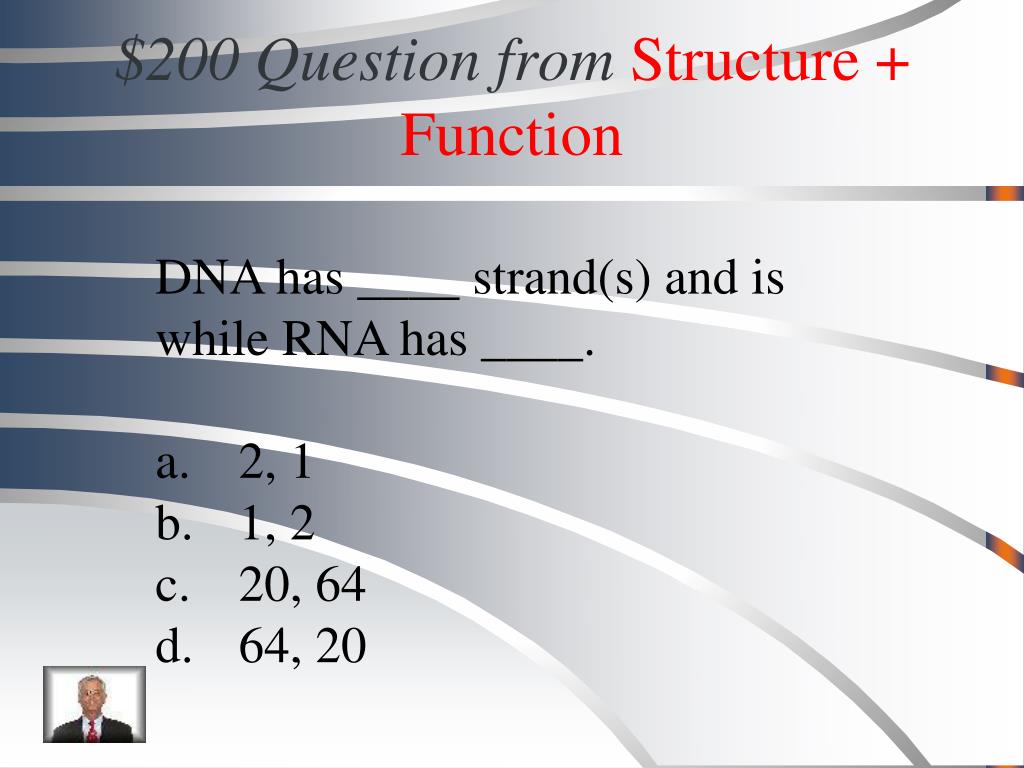 $200 Question from Structure + Function

DNA has ____ strand(s) and is while RNA has ____.

a. 2, 1
b. 1, 2
c. 20, 64
d. 64, 20